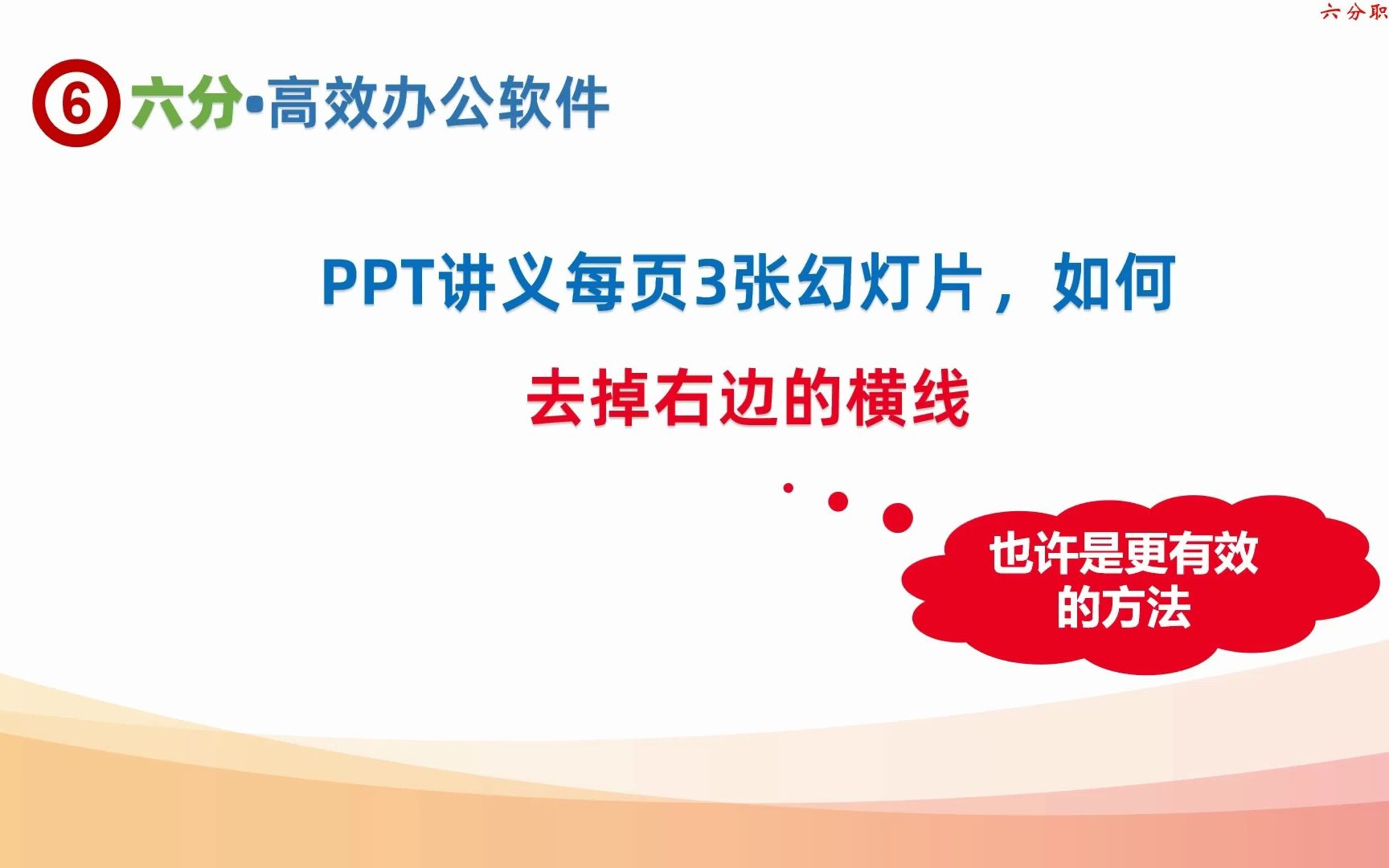 六分职

6 六分•高效办公软件

PPT讲义每页3张幻灯片，如何

去掉右边的横线

也许是更有效的方法